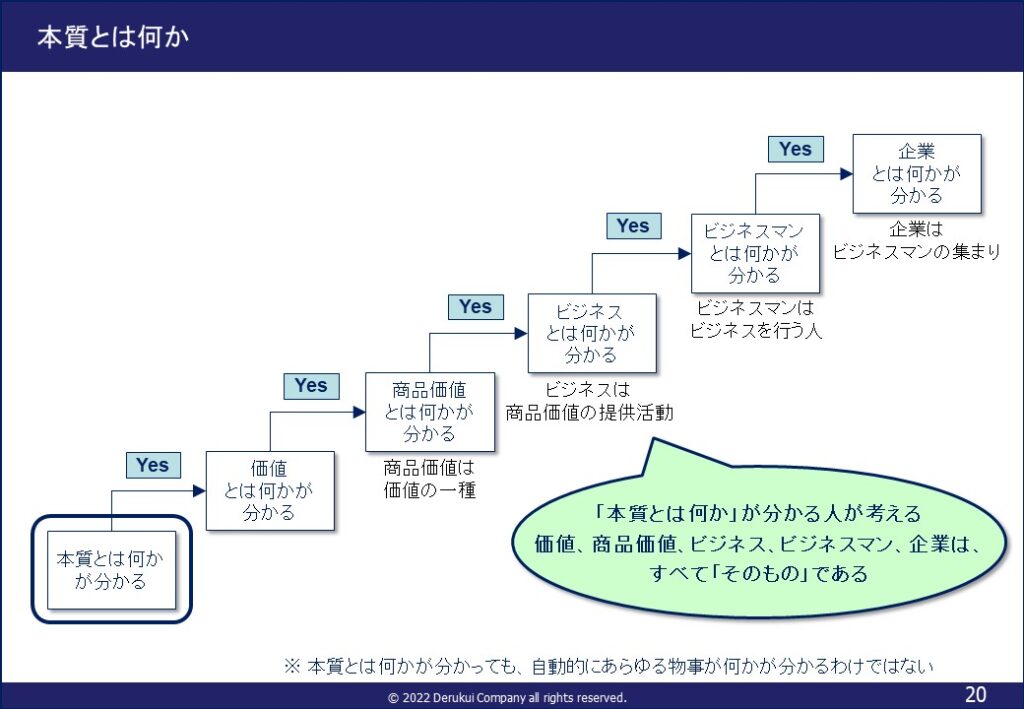 本質とは何か

本質とは何かが分かる

Yes

価値とは何かが分かる

Yes

商品価値とは何かが分かる

商品価値は価値の一種

Yes

ビジネスとは何かが分かる

ビジネスは商品価値の提供活動

Yes

ビジネスマンとは何かが分かる

ビジネスマンはビジネスを行う人

Yes

企業とは何かが分かる

企業はビジネスマンの集まり

「本質とは何か」が分かる人が考える価値、商品価値、ビジネス、ビジネスマン、企業は、すべて「そのもの」である

※ 本質とは何かが分かっても、自動的にあらゆる物事が何かが分かるわけではない

© 2022 Derukui Company all rights reserved.

20